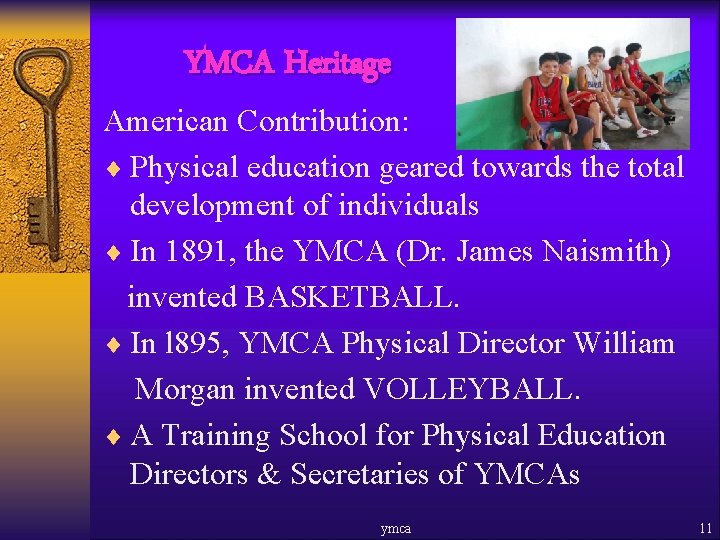 YMCA Heritage

American Contribution:

♦ Physical education geared towards the total development of individuals

♦ In 1891, the YMCA (Dr. James Naismith) invented BASKETBALL.

♦ In l895, YMCA Physical Director William Morgan invented VOLLEYBALL.

♦ A Training School for Physical Education Directors & Secretaries of YMCAs

ymca

11